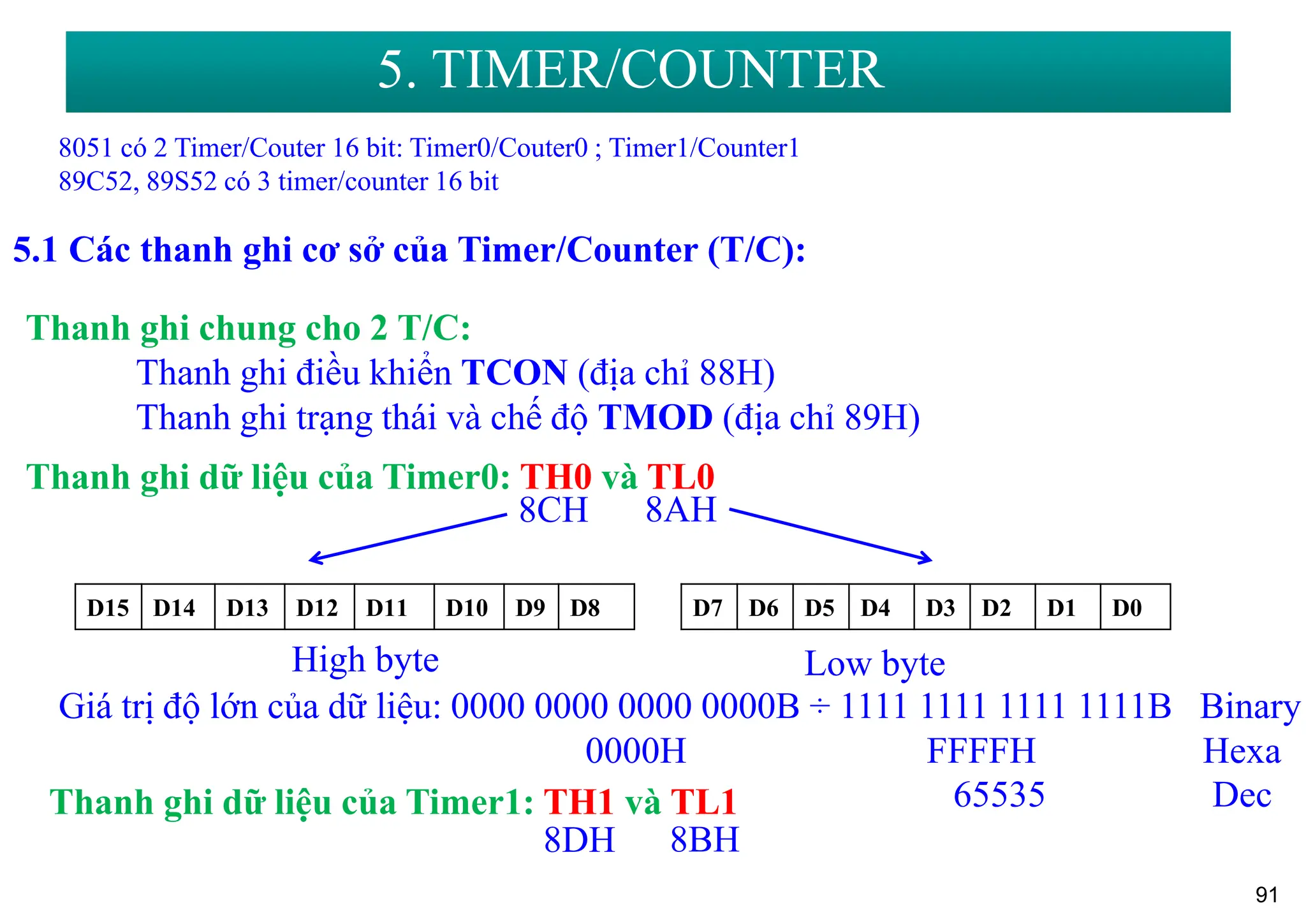 5. TIMER/COUNTER

8051 có 2 Timer/Couter 16 bit: Timer0/Couter0 ; Timer1/Counter1
89C52, 89S52 có 3 timer/counter 16 bit

5.1 Các thanh ghi cơ sở của Timer/Counter (T/C):

Thanh ghi chung cho 2 T/C:
Thanh ghi điều khiển TCON (địa chỉ 88H)
Thanh ghi trạng thái và chế độ TMOD (địa chỉ 89H)

Thanh ghi dữ liệu của Timer0: TH0 và TL0
8CH 8AH

| D15 | D14 | D13 | D12 | D11 | D10 | D9 | D8 |
|---|---|---|---|---|---|---|---|

| D7 | D6 | D5 | D4 | D3 | D2 | D1 | D0 |
|---|---|---|---|---|---|---|---|

High byte
Low byte

Giá trị độ lớn của dữ liệu: 0000 0000 0000 0000B ÷ 1111 1111 1111 1111B Binary
0000H FFFFH Hexa
65535 Dec

Thanh ghi dữ liệu của Timer1: TH1 và TL1
8DH 8BH

91